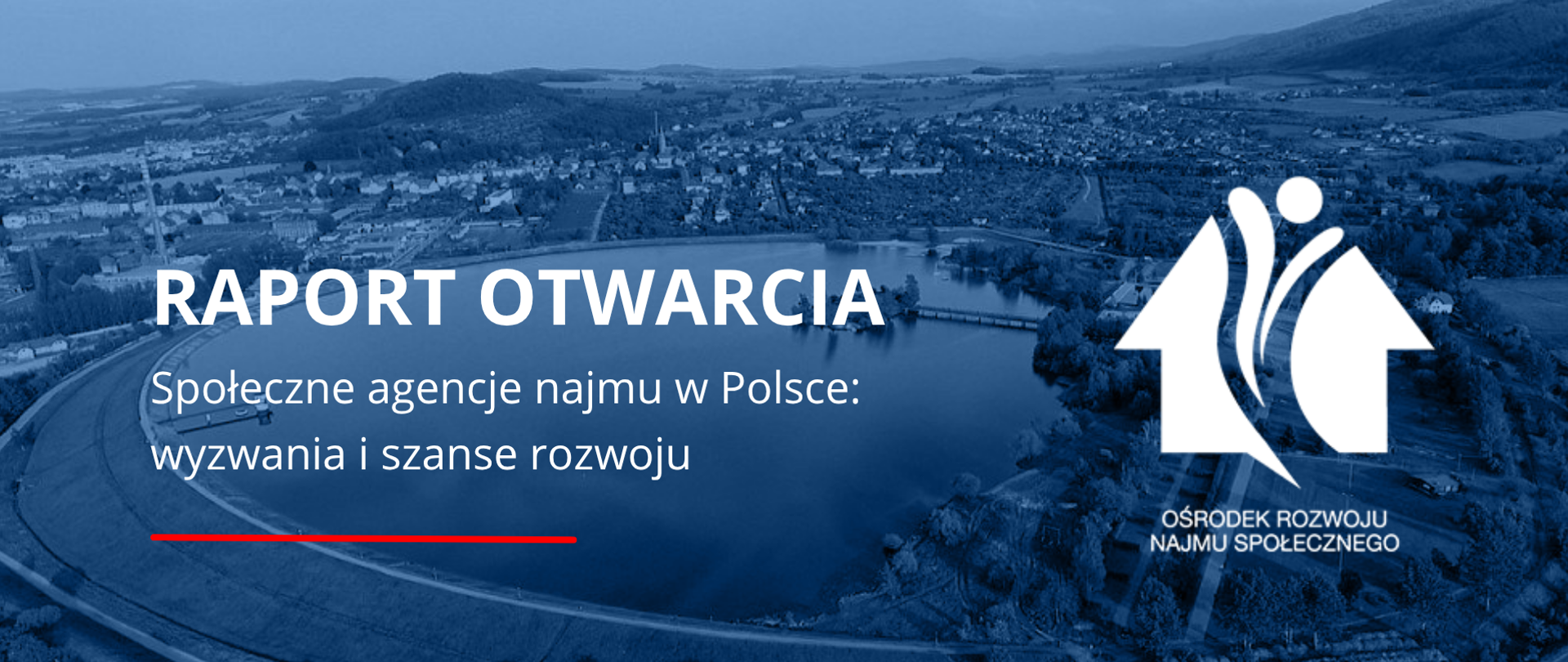 RAPORT OTWARCIA

Społeczne agencje najmu w Polsce: wyzwania i szanse rozwoju

OŚRODEK ROZWOJU NAJMU SPOŁECZNEGO